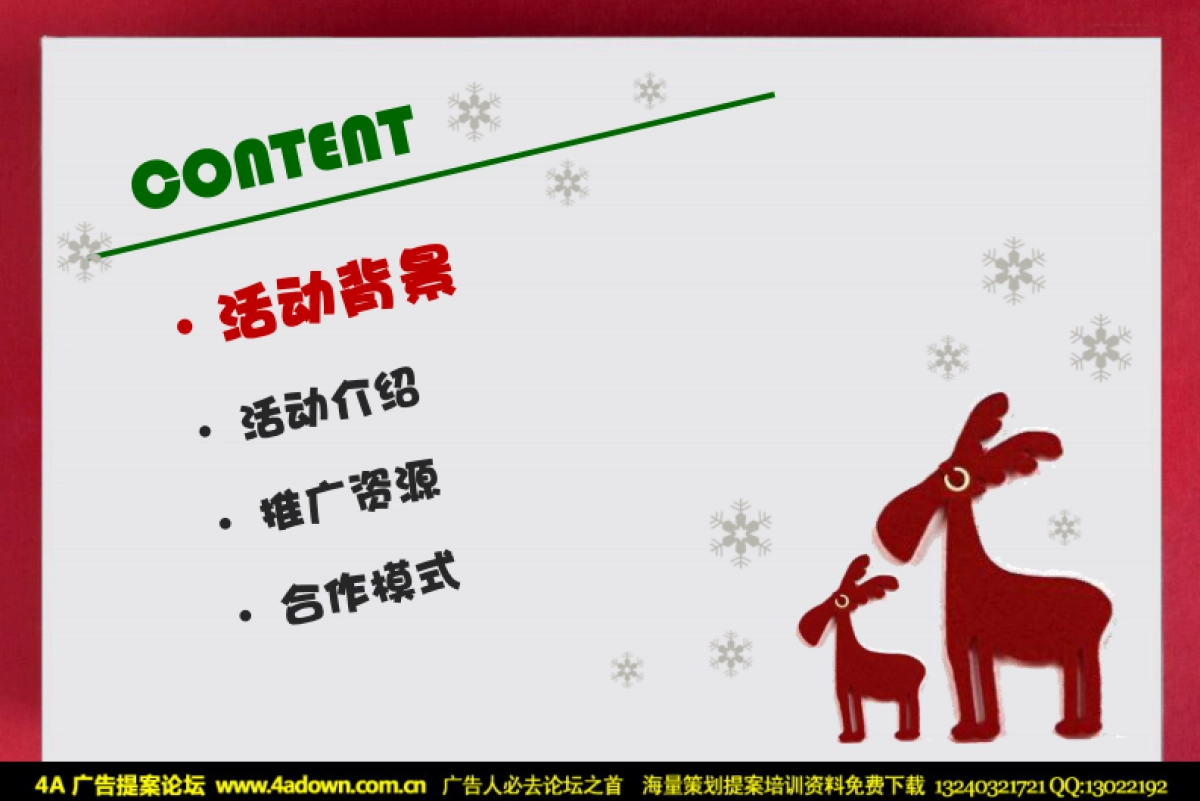 CONTENT

• 活动背景

• 活动介绍

• 推广资源

• 合作模式

4A 广告提案论坛 www.4adown.com.cn 广告人必去论坛之首 海量策划提案培训资料免费下载 13240321721 QQ:13022192